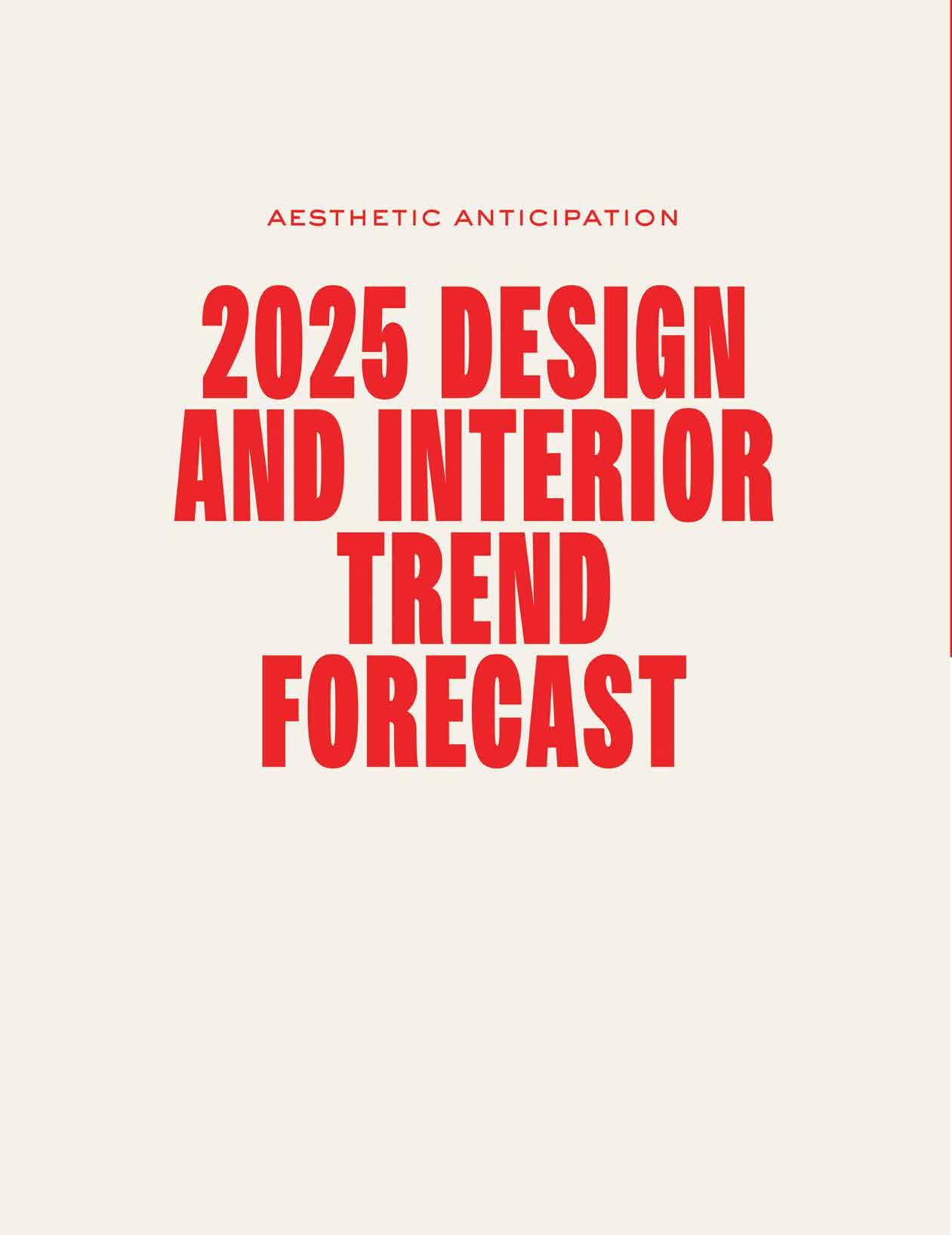 AESTHETIC ANTICIPATION

2025 DESIGN AND INTERIOR TREND FORECAST